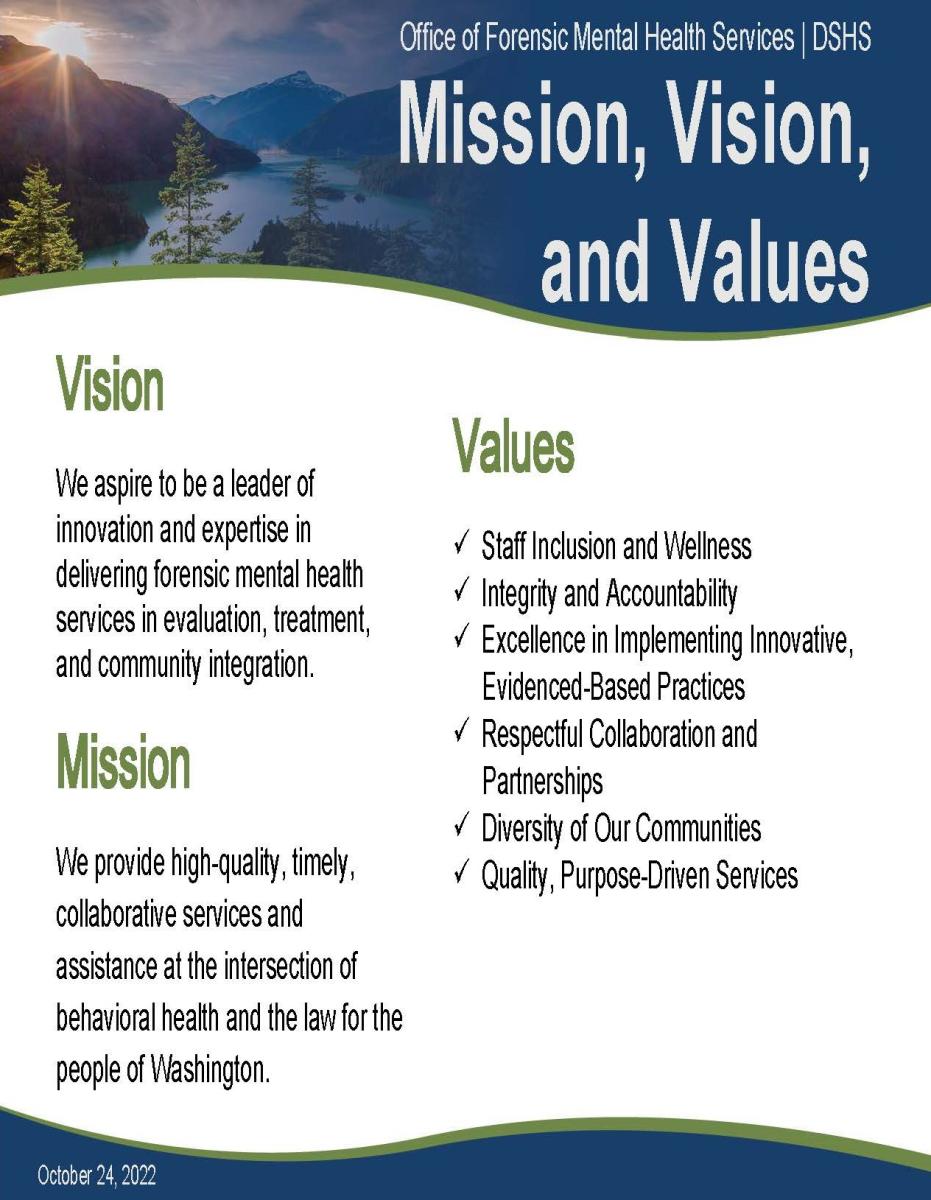 Office of Forensic Mental Health Services | DSHS

Mission, Vision, and Values

Vision

We aspire to be a leader of innovation and expertise in delivering forensic mental health services in evaluation, treatment, and community integration.

Mission

We provide high-quality, timely, collaborative services and assistance at the intersection of behavioral health and the law for the people of Washington.

Values

✓ Staff Inclusion and Wellness
✓ Integrity and Accountability
✓ Excellence in Implementing Innovative, Evidenced-Based Practices
✓ Respectful Collaboration and Partnerships
✓ Diversity of Our Communities
✓ Quality, Purpose-Driven Services

October 24, 2022